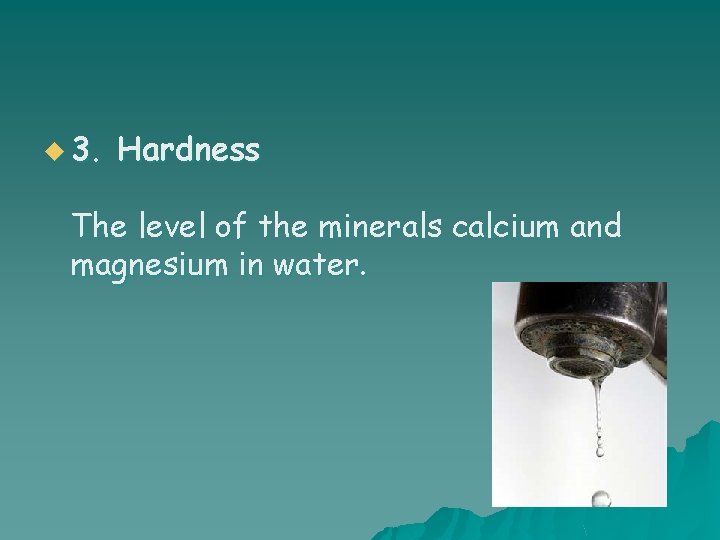 3. Hardness

The level of the minerals calcium and magnesium in water.